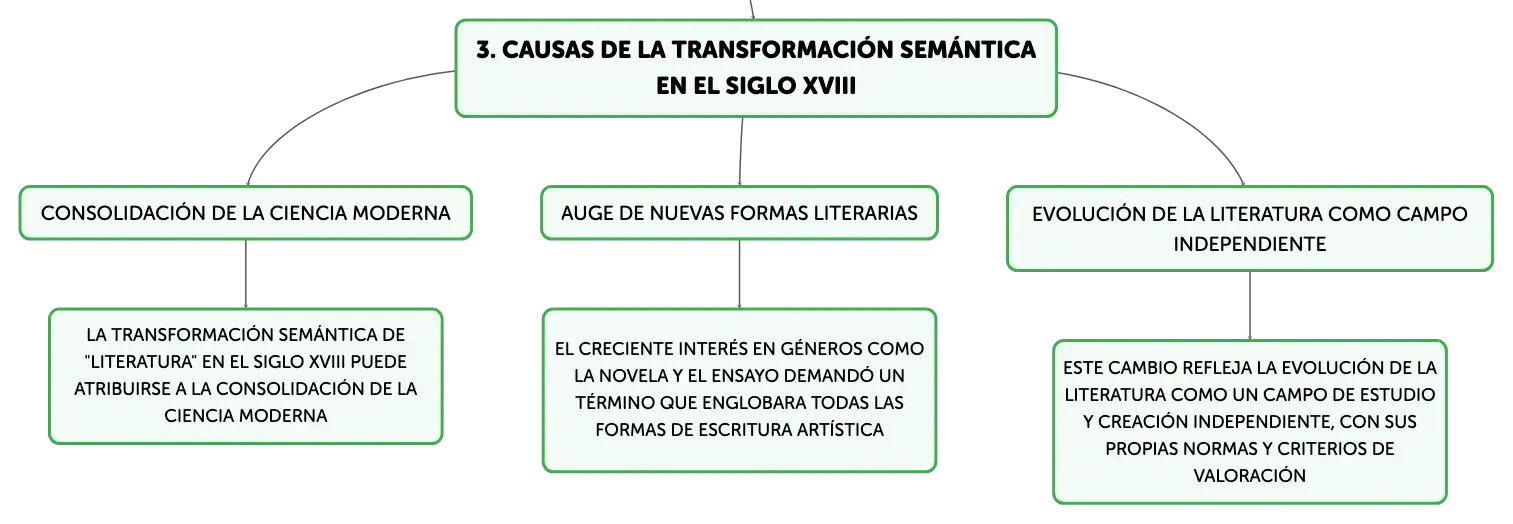 3. CAUSAS DE LA TRANSFORMACIÓN SEMÁNTICA EN EL SIGLO XVIII

CONSOLIDACIÓN DE LA CIENCIA MODERNA

LA TRANSFORMACIÓN SEMÁNTICA DE "LITERATURA" EN EL SIGLO XVIII PUEDE ATRIBUIRSE A LA CONSOLIDACIÓN DE LA CIENCIA MODERNA

AUGE DE NUEVAS FORMAS LITERARIAS

EL CRECIENTE INTERÉS EN GÉNEROS COMO LA NOVELA Y EL ENSAYO DEMANDÓ UN TÉRMINO QUE ENGLOBARA TODAS LAS FORMAS DE ESCRITURA ARTÍSTICA

EVOLUCIÓN DE LA LITERATURA COMO CAMPO INDEPENDIENTE

ESTE CAMBIO REFLEJA LA EVOLUCIÓN DE LA LITERATURA COMO UN CAMPO DE ESTUDIO Y CREACIÓN INDEPENDIENTE, CON SUS PROPIAS NORMAS Y CRITERIOS DE VALORACIÓN